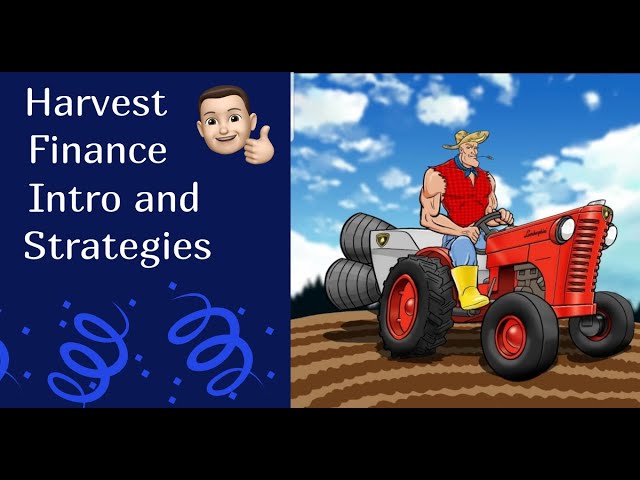 Harvest Finance Intro and Strategies

Lamborghini